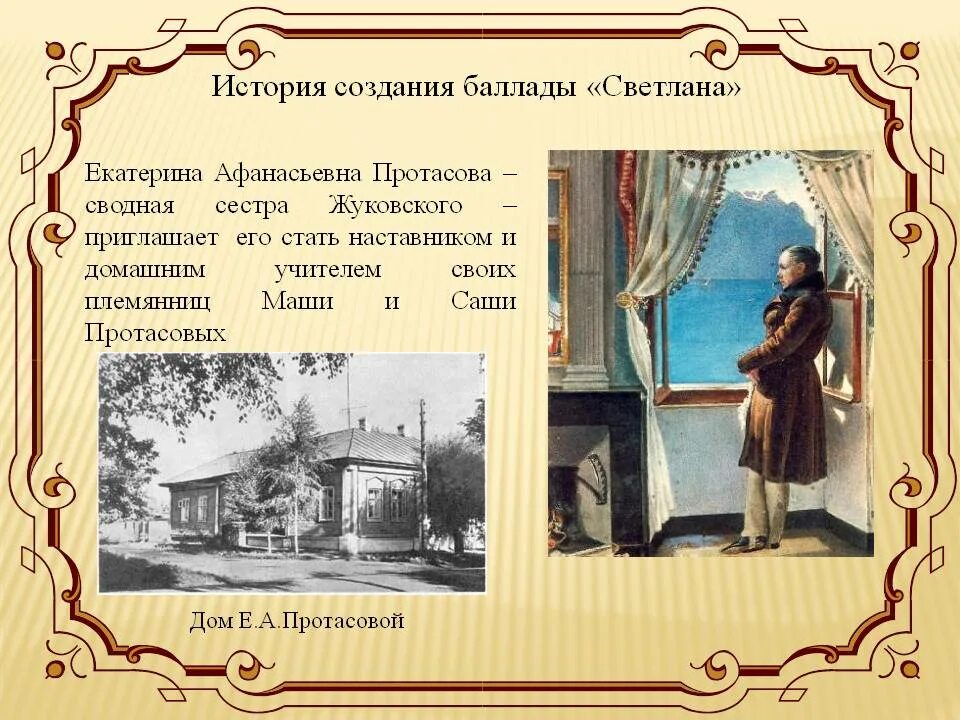 История создания баллады «Светлана»

Екатерина Афанасьевна Протасова – сводная сестра Жуковского – приглашает его стать наставником и домашним учителем своих племянниц Маши и Саши Протасовых

Дом Е.А.Протасовой